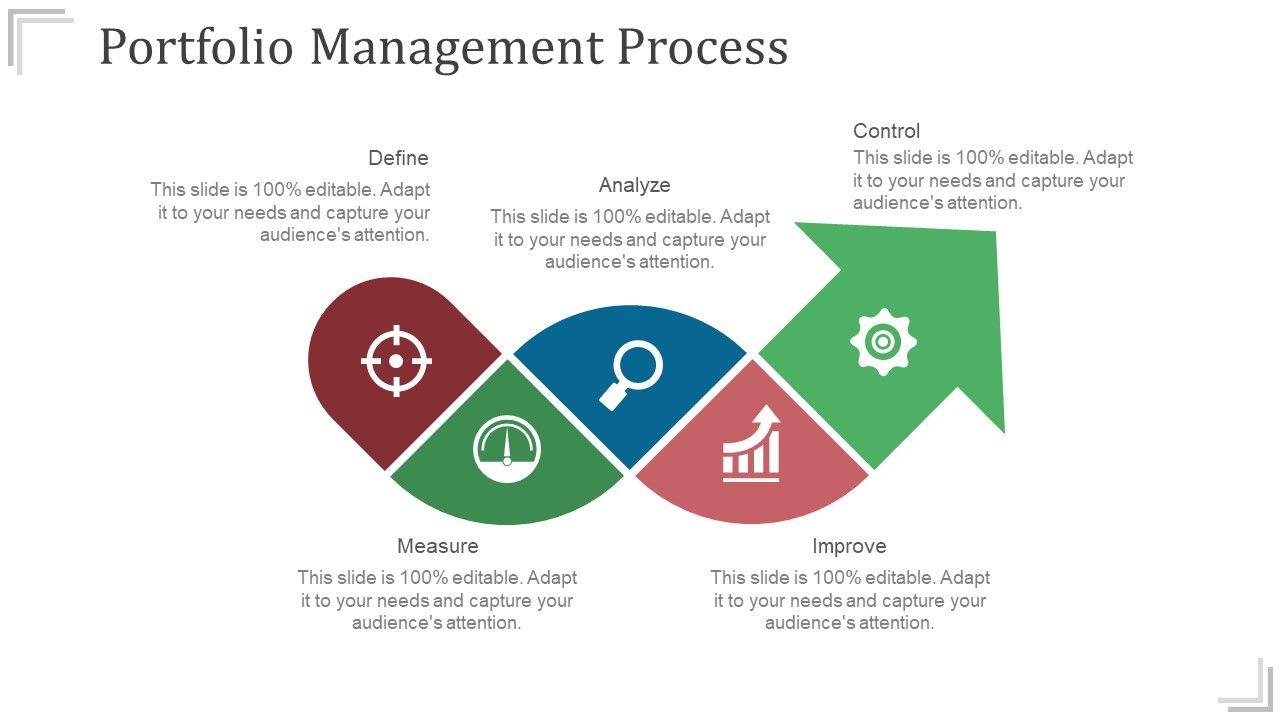 Portfolio Management Process

Define
This slide is 100% editable. Adapt it to your needs and capture your audience's attention.

Analyze
This slide is 100% editable. Adapt it to your needs and capture your audience's attention.

Control
This slide is 100% editable. Adapt it to your needs and capture your audience's attention.

Measure
This slide is 100% editable. Adapt it to your needs and capture your audience's attention.

Improve
This slide is 100% editable. Adapt it to your needs and capture your audience's attention.